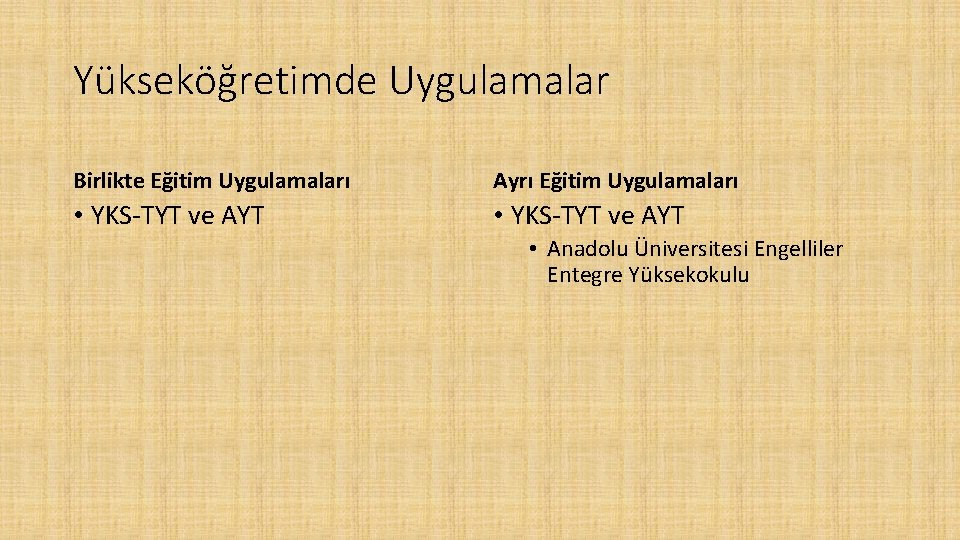 Yükseköğretimde Uygulamalar

Birlikte Eğitim Uygulamaları

• YKS-TYT ve AYT

Ayrı Eğitim Uygulamaları

• YKS-TYT ve AYT
  • Anadolu Üniversitesi Engelliler Entegre Yüksekokulu